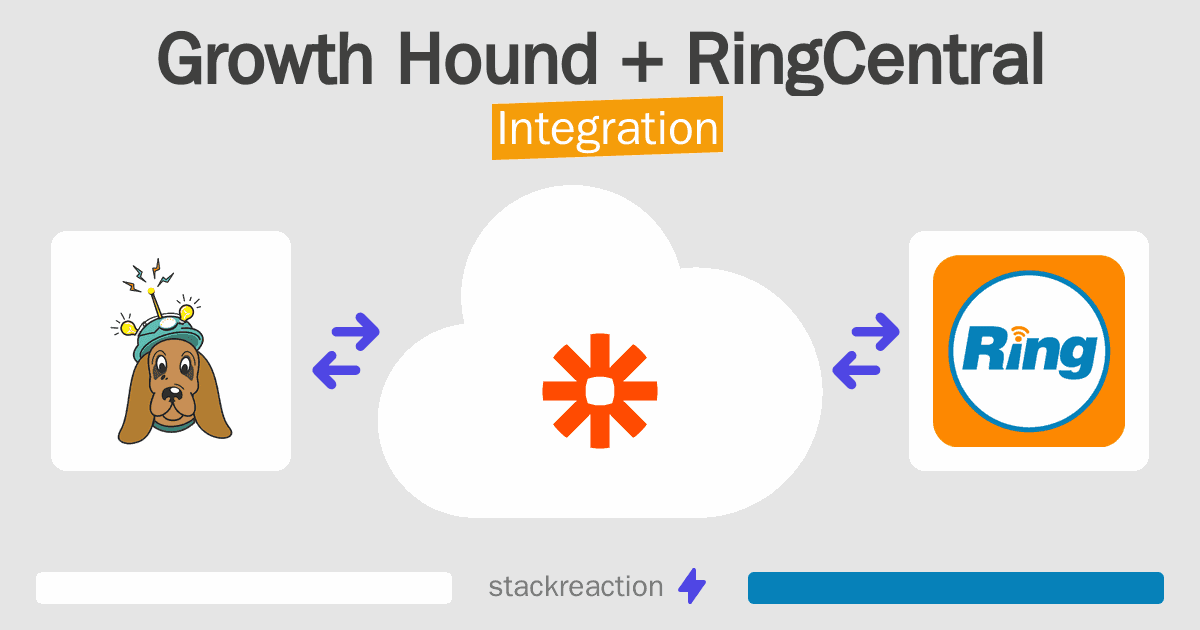 Growth Hound + RingCentral

Integration

Ring

stackreaction